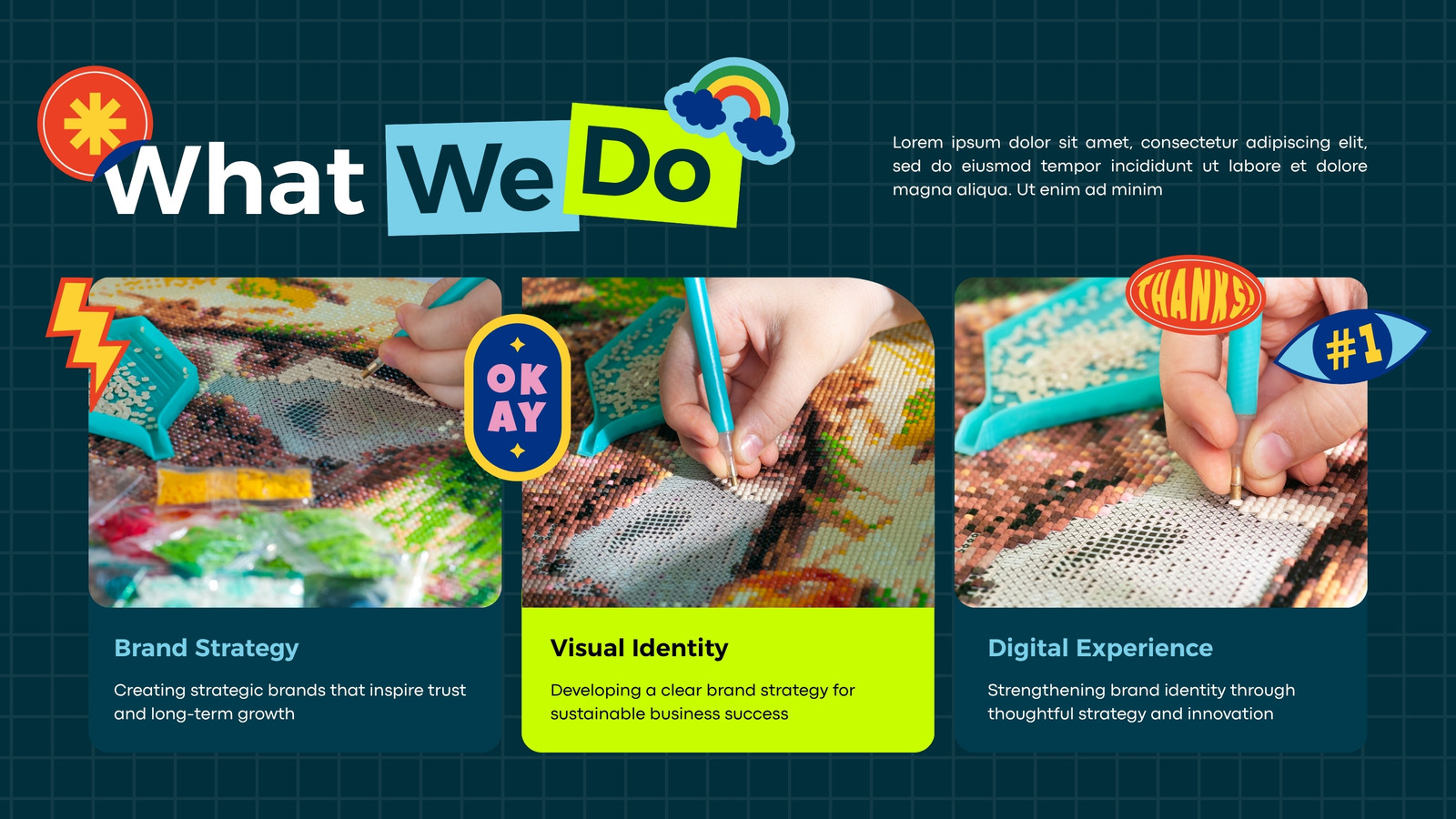 What We Do

Lorem ipsum dolor sit amet, consectetur adipiscing elit, sed do eiusmod tempor incididunt ut labore et dolore magna aliqua. Ut enim ad minim

OK AY

THANKS!

#1

Brand Strategy

Creating strategic brands that inspire trust and long-term growth

Visual Identity

Developing a clear brand strategy for sustainable business success

Digital Experience

Strengthening brand identity through thoughtful strategy and innovation